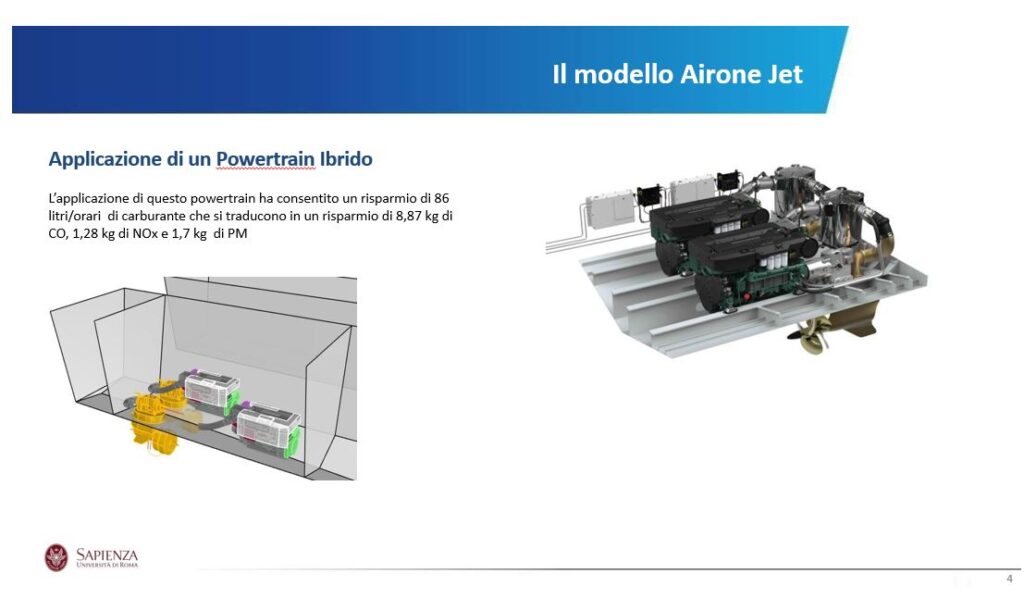 Il modello Airone Jet

Applicazione di un Powertrain Ibrido

L'applicazione di questo powertrain ha consentito un risparmio di 86 litri/orari di carburante che si traducono in un risparmio di 8,87 kg di CO, 1,28 kg di NOx e 1,7 kg di PM

SAPIENZA
UNIVERSITÀ DI ROMA

4